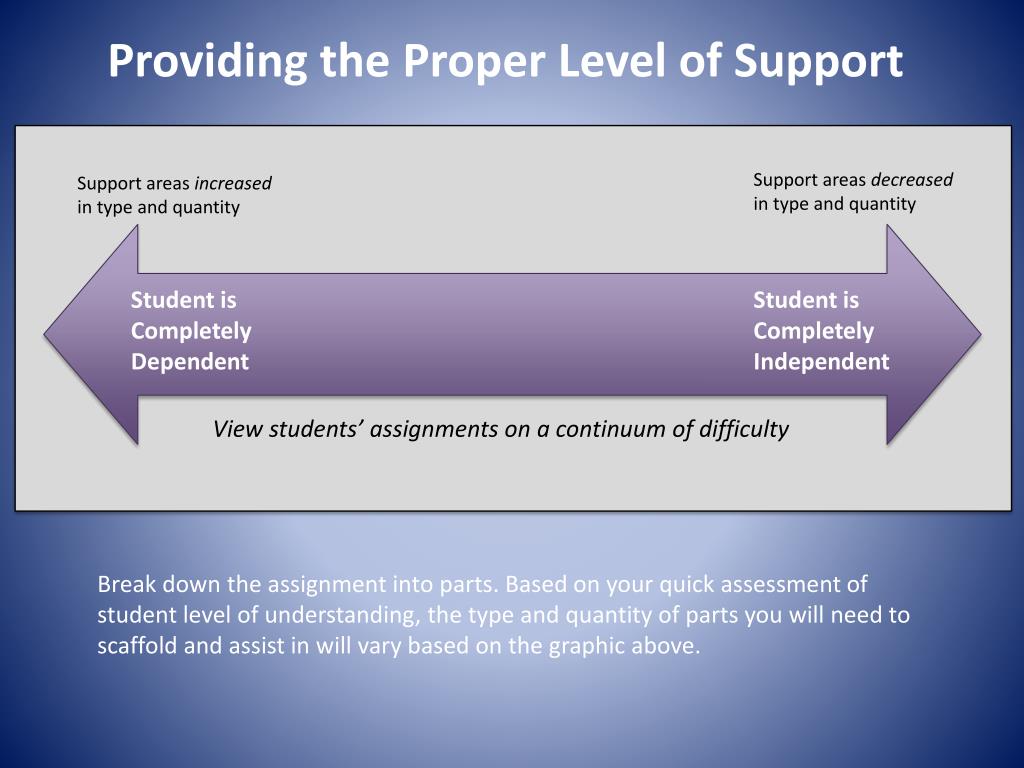 Providing the Proper Level of Support

Support areas increased in type and quantity

Support areas decreased in type and quantity

Student is Completely Dependent

Student is Completely Independent

View students' assignments on a continuum of difficulty

Break down the assignment into parts. Based on your quick assessment of student level of understanding, the type and quantity of parts you will need to scaffold and assist in will vary based on the graphic above.